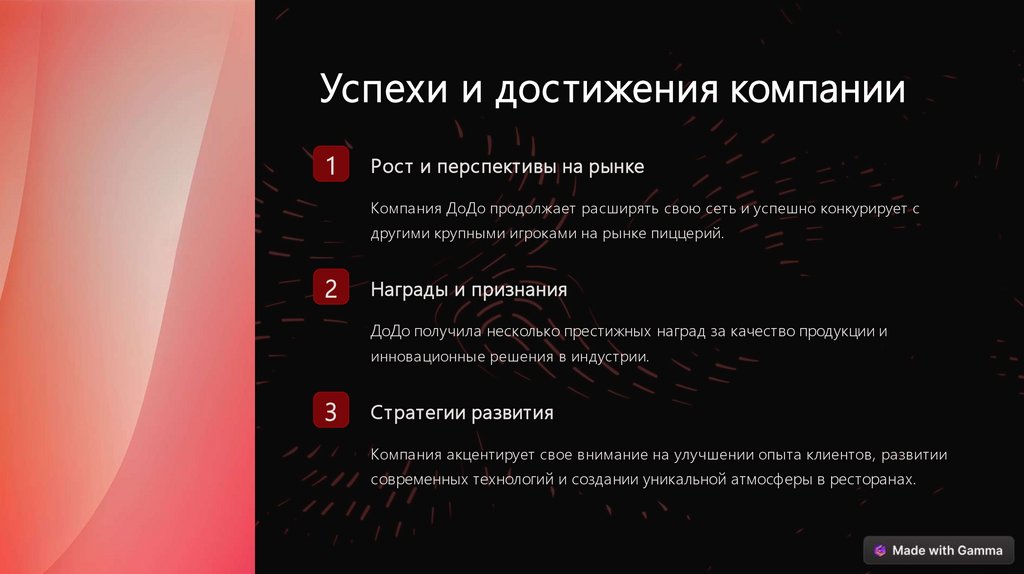 Успехи и достижения компании

1

Рост и перспективы на рынке

Компания ДоДо продолжает расширять свою сеть и успешно конкурирует с другими крупными игроками на рынке пиццерий.

2

Награды и признания

ДоДо получила несколько престижных наград за качество продукции и инновационные решения в индустрии.

3

Стратегии развития

Компания акцентирует свое внимание на улучшении опыта клиентов, развитии современных технологий и создании уникальной атмосферы в ресторанах.

Made with Gamma